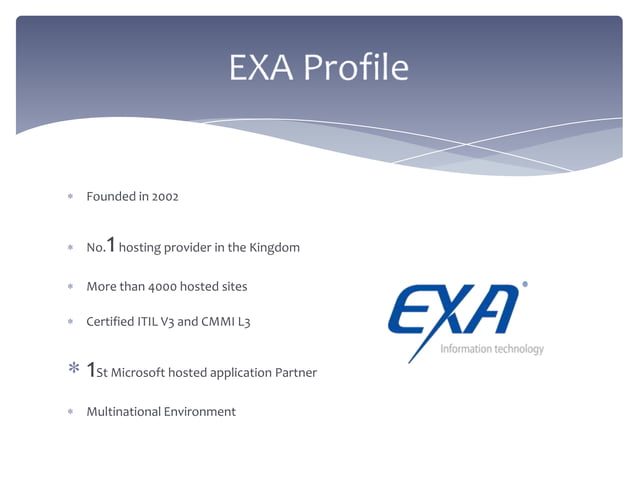 EXA Profile

* Founded in 2002

* No.1 hosting provider in the Kingdom

* More than 4000 hosted sites

* Certified ITIL V3 and CMMI L3

* 1St Microsoft hosted application Partner

* Multinational Environment

EXA
Information technology